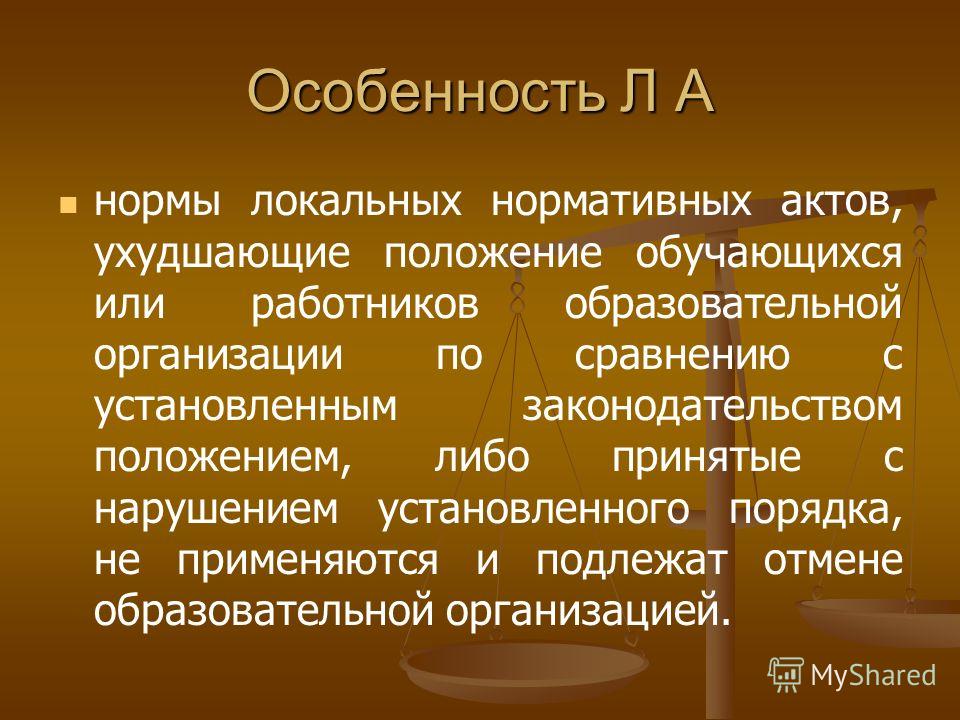 Особенность Л А

нормы локальных нормативных актов, ухудшающие положение обучающихся или работников образовательной организации по сравнению с установленным законодательством положением, либо принятые с нарушением установленного порядка, не применяются и подлежат отмене образовательной организацией.

MyShared